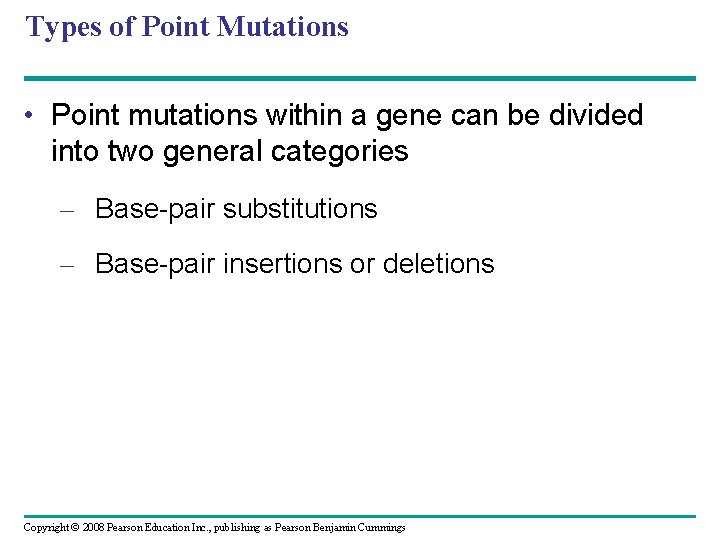 Types of Point Mutations

• Point mutations within a gene can be divided into two general categories

– Base-pair substitutions

– Base-pair insertions or deletions

Copyright © 2008 Pearson Education Inc., publishing as Pearson Benjamin Cummings